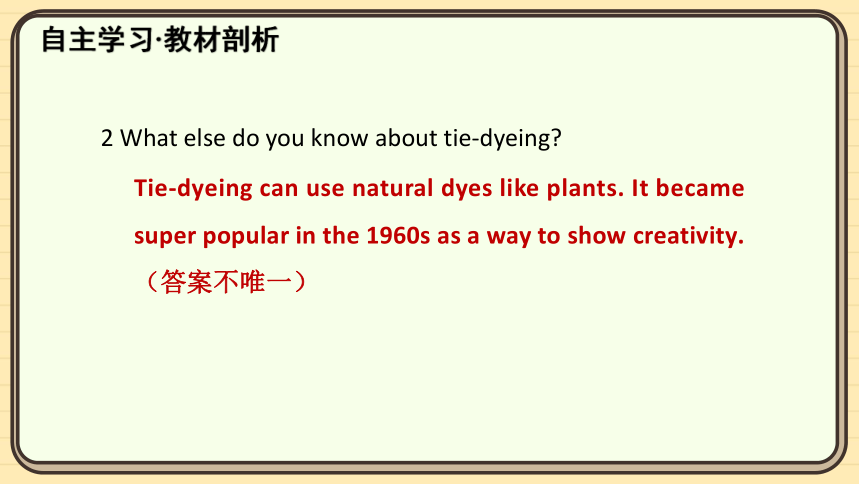 自主学习·教材剖析

2 What else do you know about tie-dyeing?

Tie-dyeing can use natural dyes like plants. It became super popular in the 1960s as a way to show creativity.
（答案不唯一）